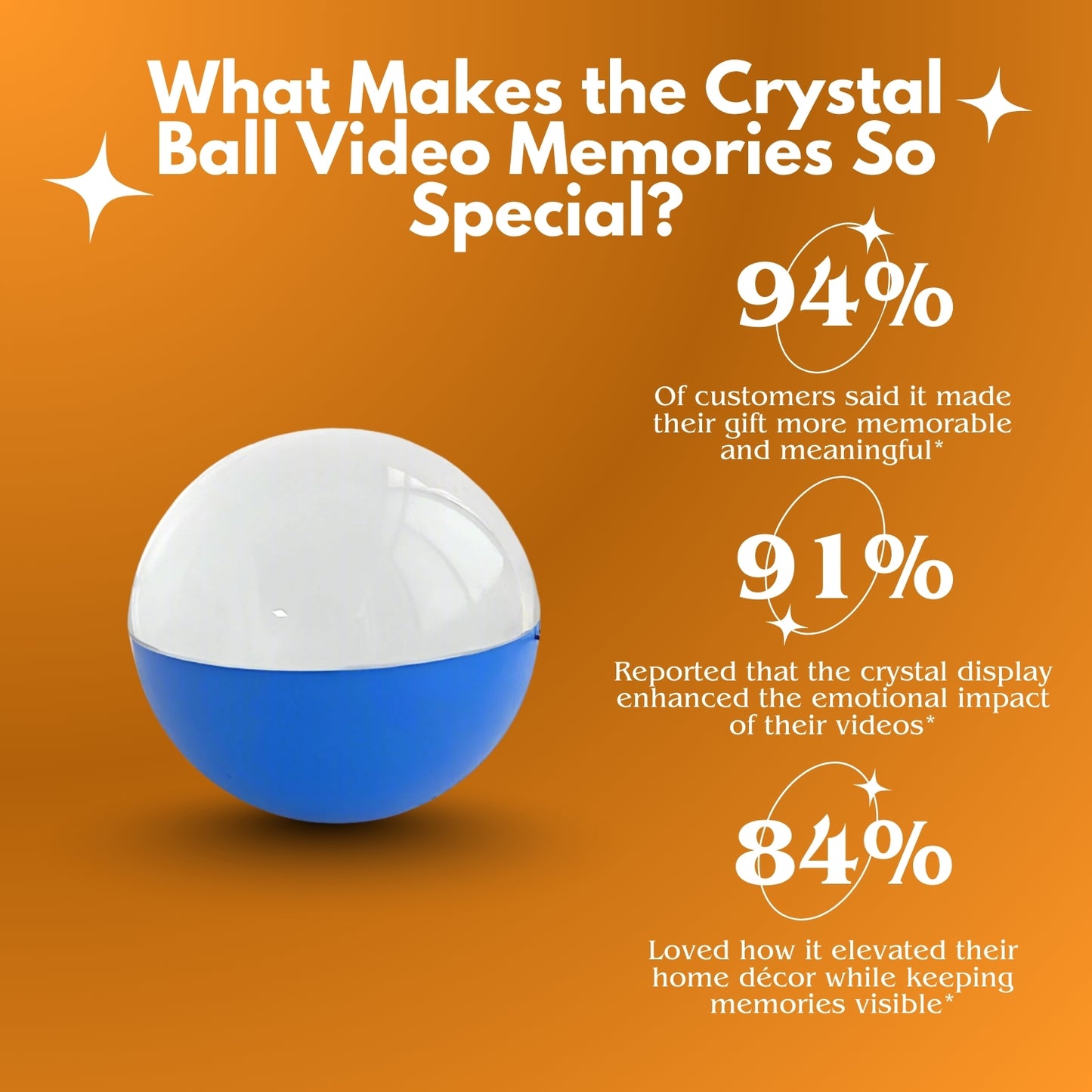 What Makes the Crystal Ball Video Memories So Special?

94%

Of customers said it made their gift more memorable and meaningful*

91%

Reported that the crystal display enhanced the emotional impact of their videos*

84%

Loved how it elevated their home décor while keeping memories visible*